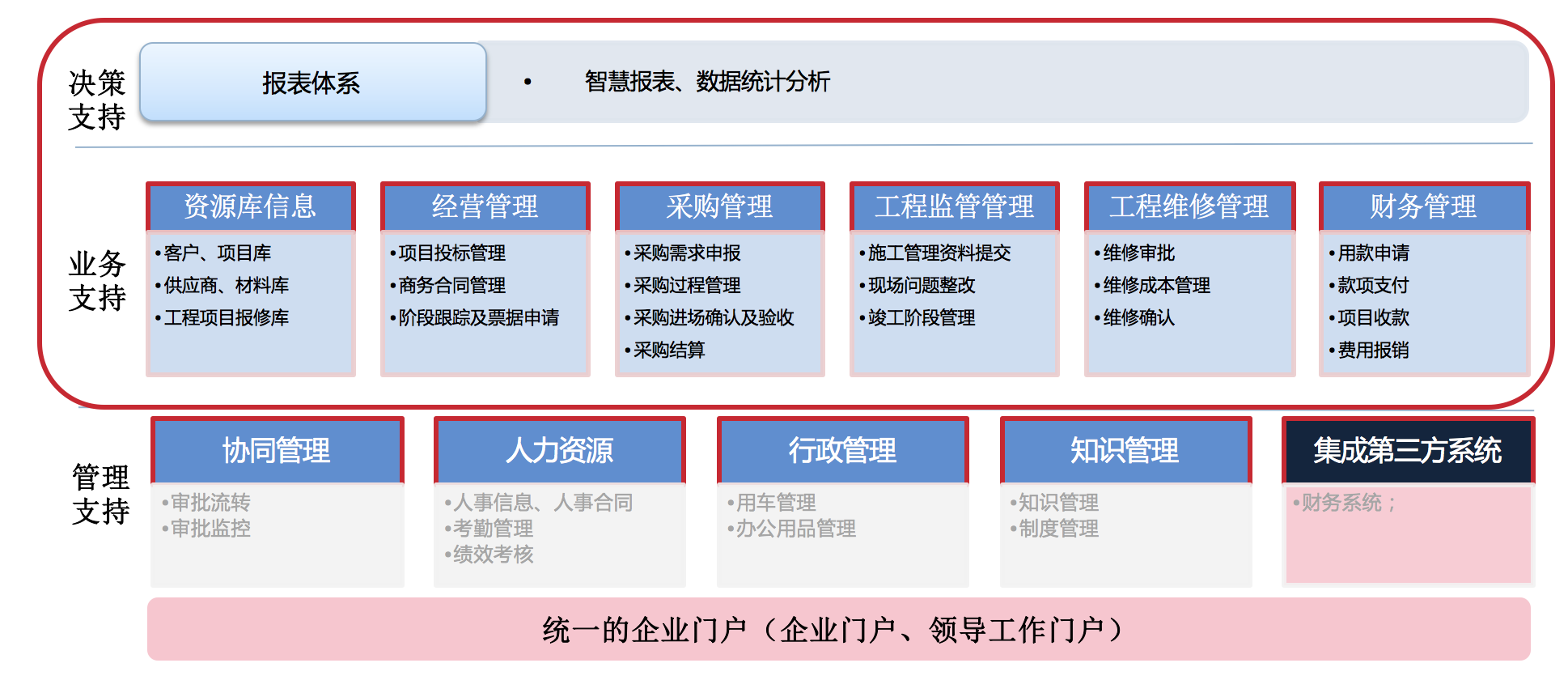 决策支持

报表体系

• 智慧报表、数据统计分析

业务支持

资源库信息
•客户、项目库
•供应商、材料库
•工程项目报修库

经营管理
•项目投标管理
•商务合同管理
•阶段跟踪及票据申请

采购管理
•采购需求申报
•采购过程管理
•采购进场确认及验收
•采购结算

工程监管管理
•施工管理资料提交
•现场问题整改
•竣工阶段管理

工程维修管理
•维修审批
•维修成本管理
•维修确认

财务管理
•用款申请
•款项支付
•项目收款
•费用报销

管理支持

协同管理
•审批流转
•审批监控

人力资源
•人事信息、人事合同
•考勤管理
•绩效考核

行政管理
•用车管理
•办公用品管理

知识管理
•知识管理
•制度管理

集成第三方系统
•财务系统；

统一的企业门户（企业门户、领导工作门户）